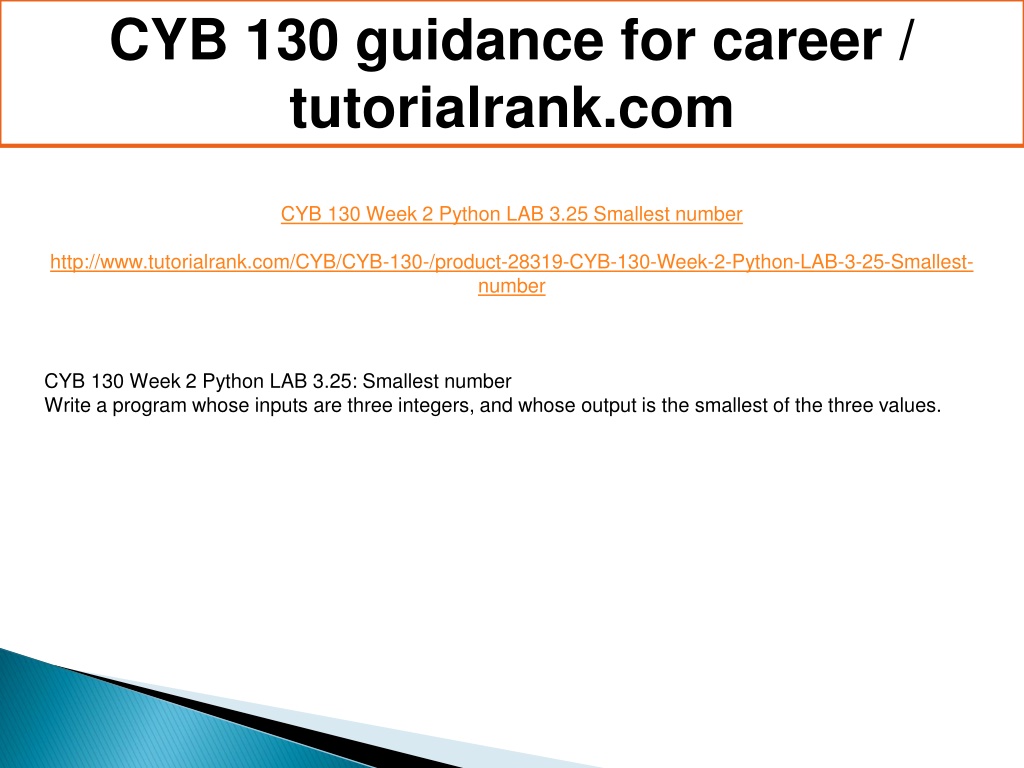 CYB 130 guidance for career / tutorialrank.com

CYB 130 Week 2 Python LAB 3.25 Smallest number

http://www.tutorialrank.com/CYB/CYB-130-/product-28319-CYB-130-Week-2-Python-LAB-3-25-Smallest-number

CYB 130 Week 2 Python LAB 3.25: Smallest number
Write a program whose inputs are three integers, and whose output is the smallest of the three values.